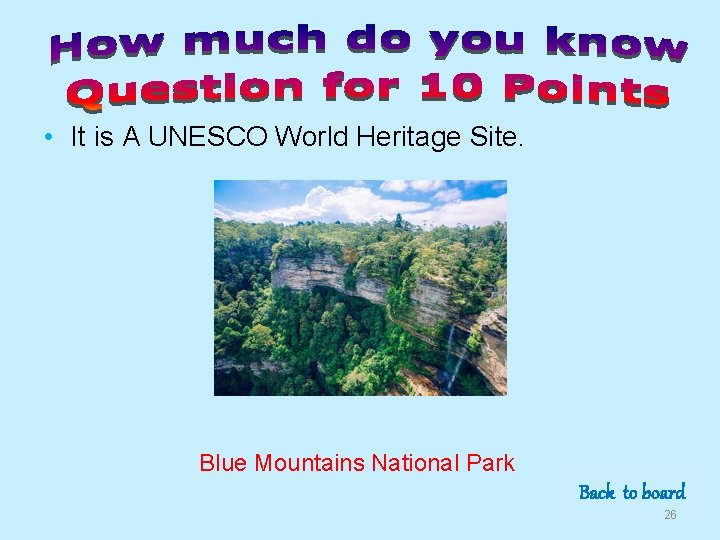 How much do you know
Question for 10 Points

• It is A UNESCO World Heritage Site.

Blue Mountains National Park

Back to board

26